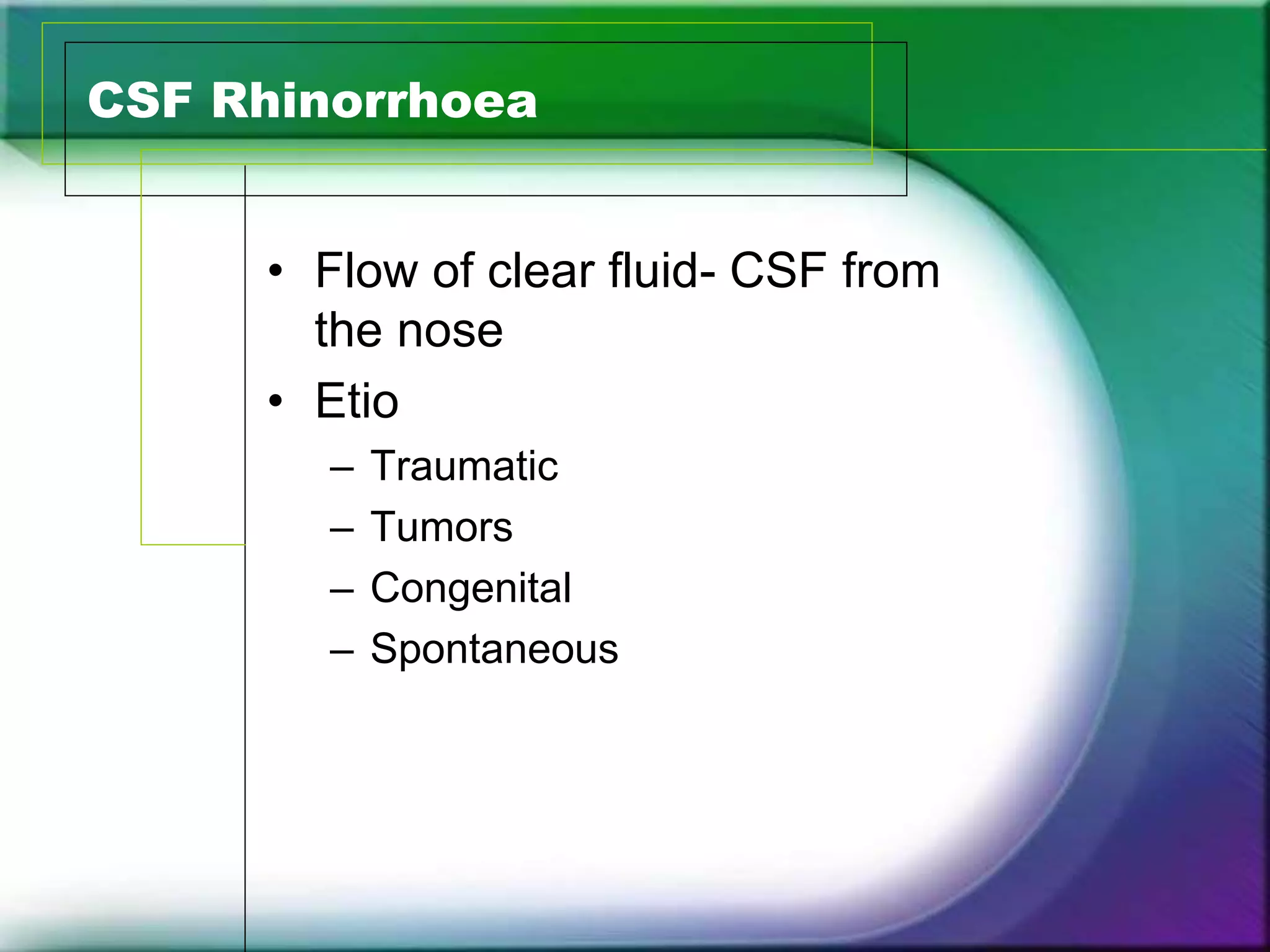 CSF Rhinorrhoea

• Flow of clear fluid- CSF from the nose
• Etio
– Traumatic
– Tumors
– Congenital
– Spontaneous